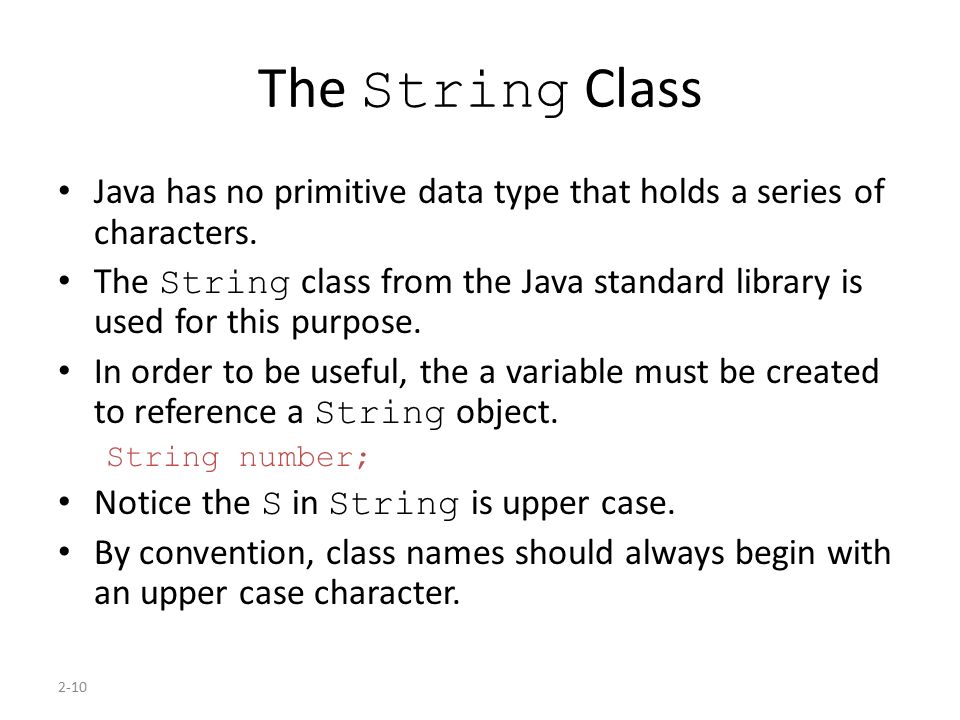 The String Class

• Java has no primitive data type that holds a series of characters.
• The String class from the Java standard library is used for this purpose.
• In order to be useful, the a variable must be created to reference a String object.
String number;
• Notice the S in String is upper case.
• By convention, class names should always begin with an upper case character.

2-10